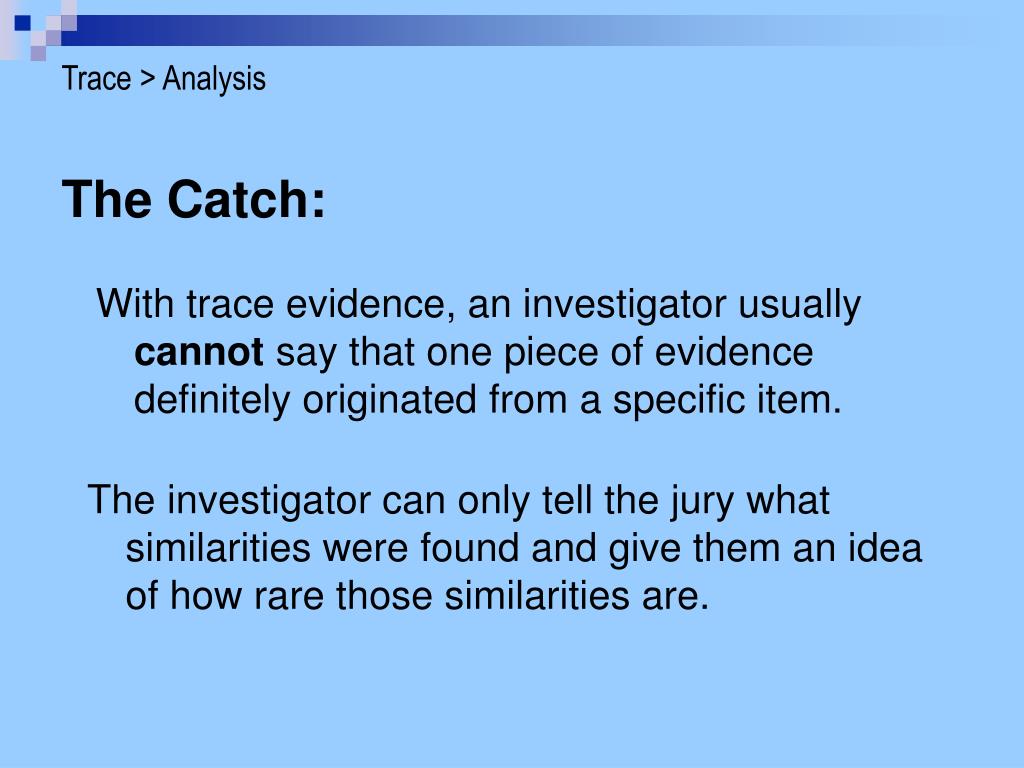 Trace > Analysis

The Catch:

With trace evidence, an investigator usually cannot say that one piece of evidence definitely originated from a specific item.

The investigator can only tell the jury what similarities were found and give them an idea of how rare those similarities are.